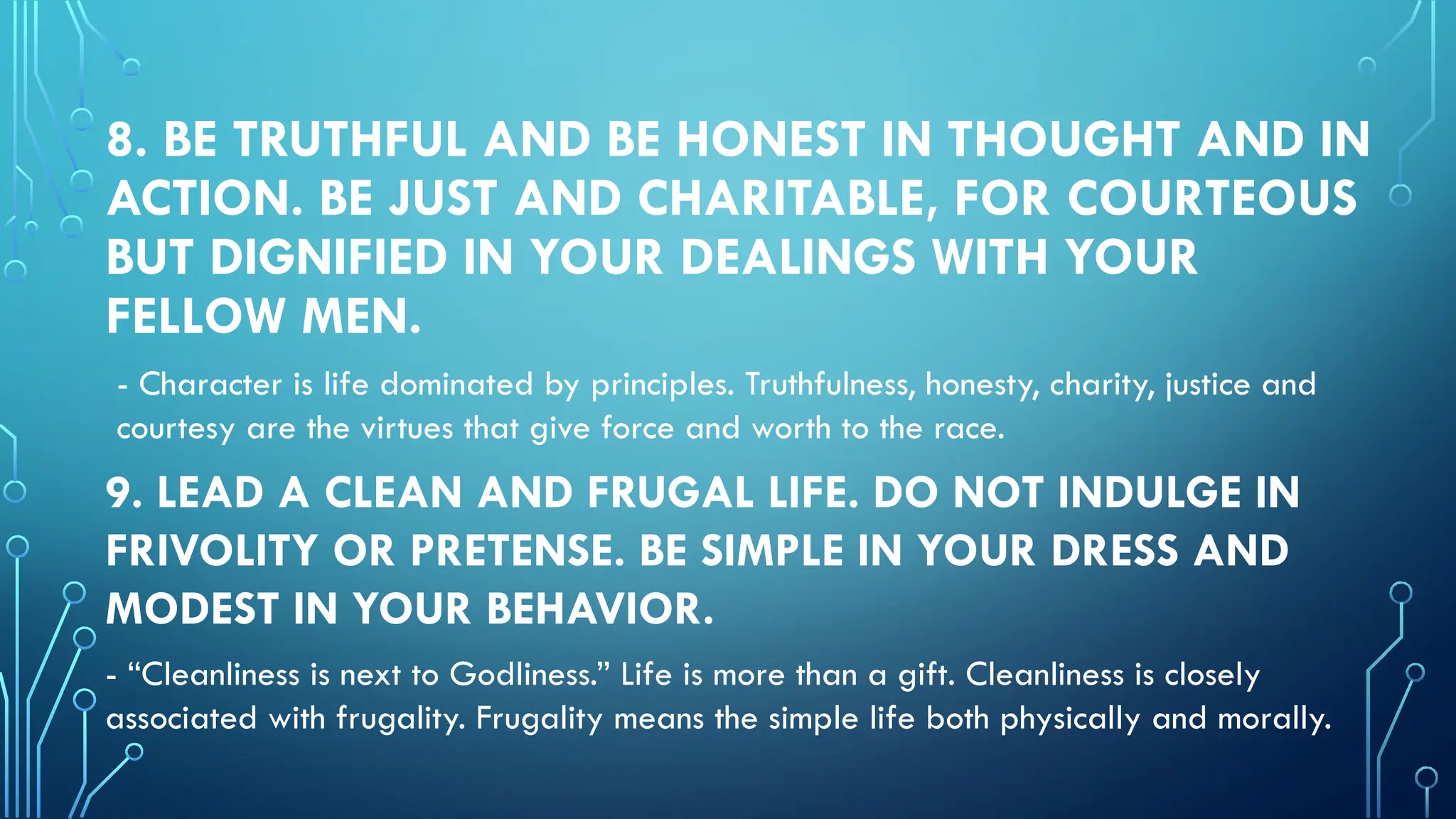 8. BE TRUTHFUL AND BE HONEST IN THOUGHT AND IN ACTION. BE JUST AND CHARITABLE, FOR COURTEOUS BUT DIGNIFIED IN YOUR DEALINGS WITH YOUR FELLOW MEN.

- Character is life dominated by principles. Truthfulness, honesty, charity, justice and courtesy are the virtues that give force and worth to the race.

9. LEAD A CLEAN AND FRUGAL LIFE. DO NOT INDULGE IN FRIVOLITY OR PRETENSE. BE SIMPLE IN YOUR DRESS AND MODEST IN YOUR BEHAVIOR.

- “Cleanliness is next to Godliness.” Life is more than a gift. Cleanliness is closely associated with frugality. Frugality means the simple life both physically and morally.